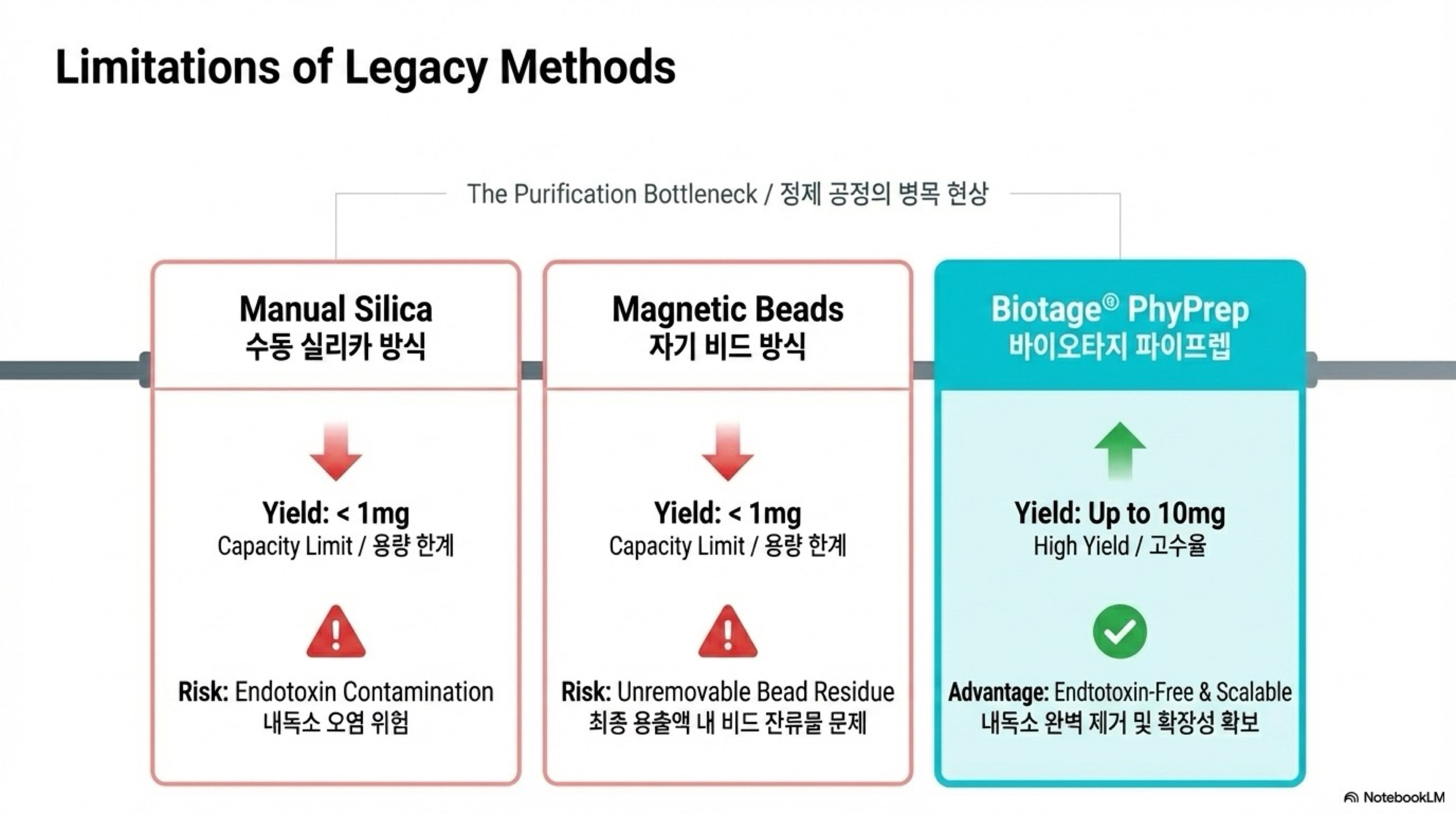 Limitations of Legacy Methods

The Purification Bottleneck / 정제 공정의 병목 현상

Manual Silica
수동 실리카 방식

Yield: < 1mg
Capacity Limit / 용량 한계

Risk: Endotoxin Contamination
내독소 오염 위험

Magnetic Beads
자기 비드 방식

Yield: < 1mg
Capacity Limit / 용량 한계

Risk: Unremovable Bead Residue
최종 용출액 내 비드 잔류물 문제

Biotage® PhyPrep
바이오타지 파이프렙

Yield: Up to 10mg
High Yield / 고수율

Advantage: Endtotoxin-Free & Scalable
내독소 완벽 제거 및 확장성 확보

NotebookLM